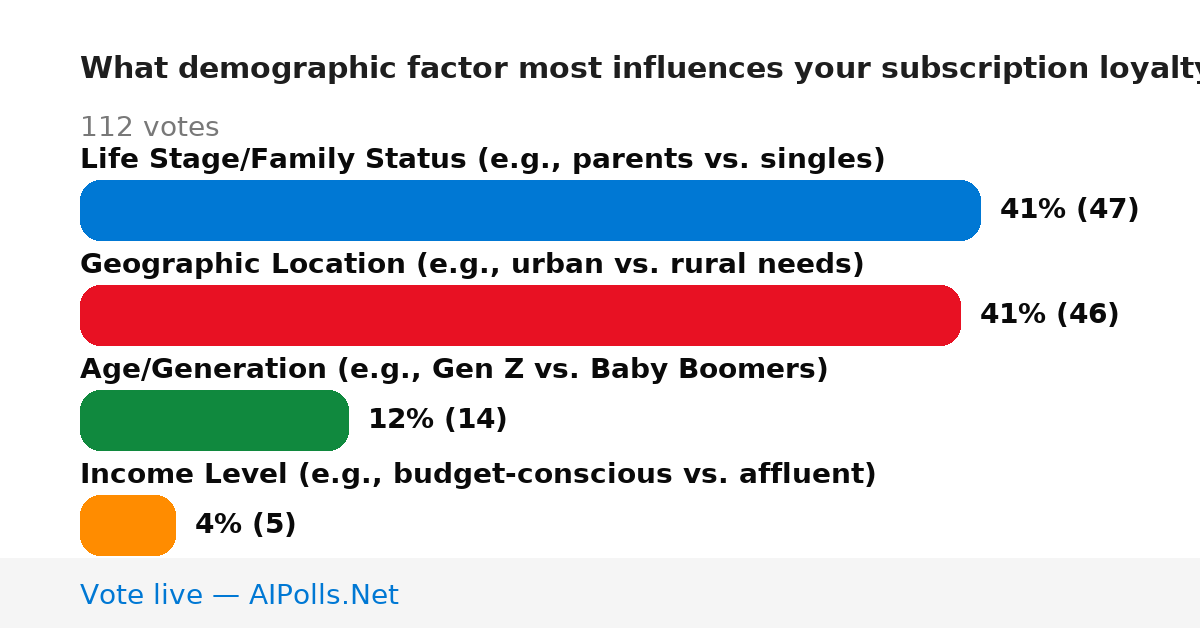 What demographic factor most influences your subscription loyalty

112 votes

Life Stage/Family Status (e.g., parents vs. singles)

41% (47)

Geographic Location (e.g., urban vs. rural needs)

41% (46)

Age/Generation (e.g., Gen Z vs. Baby Boomers)

12% (14)

Income Level (e.g., budget-conscious vs. affluent)

4% (5)

Vote live — AIPolls.Net